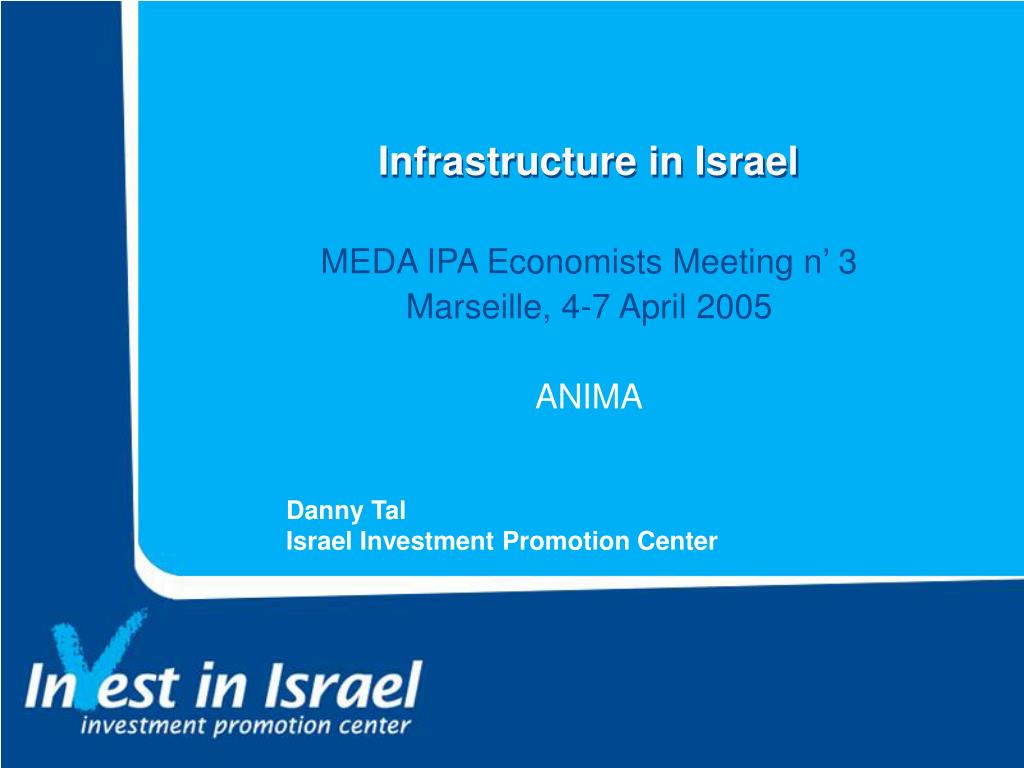 Infrastructure in Israel

MEDA IPA Economists Meeting n’ 3
Marseille, 4-7 April 2005

ANIMA

Danny Tal
Israel Investment Promotion Center

Invest in Israel
investment promotion center